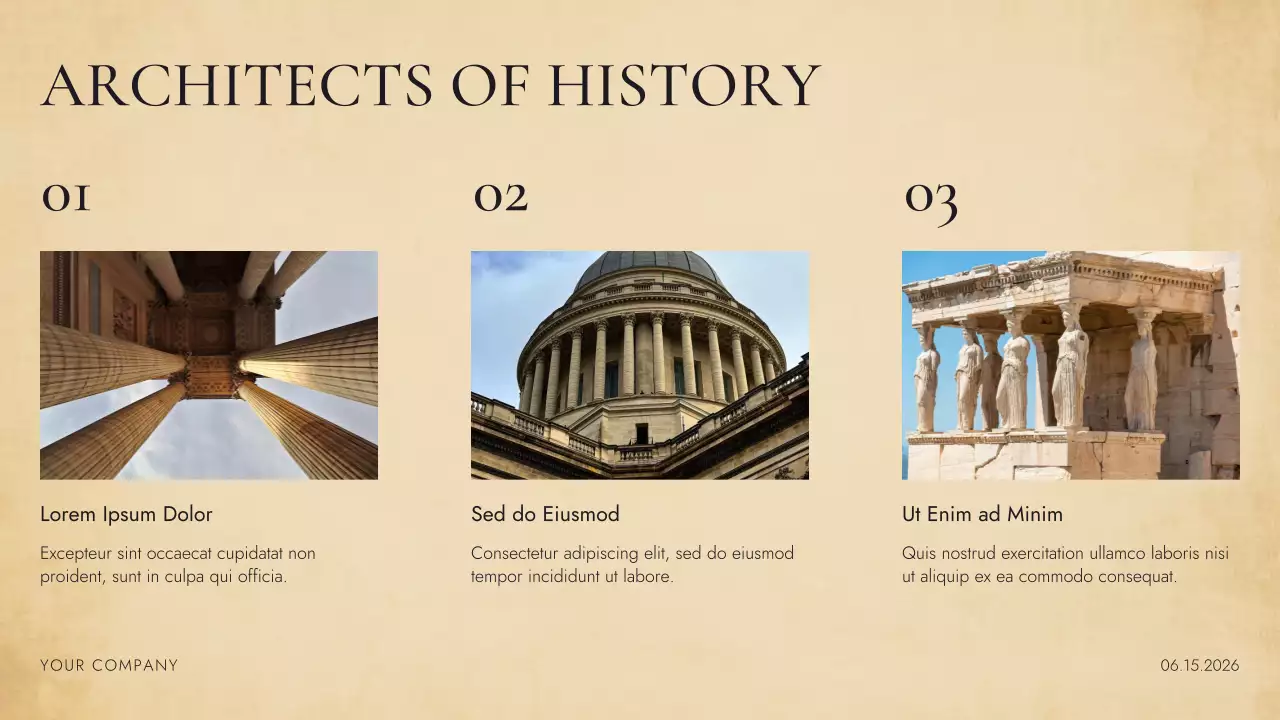 ARCHITECTS OF HISTORY

01

Lorem Ipsum Dolor

Excepteur sint occaecat cupidatat non proident, sunt in culpa qui officia.

02

Sed do Eiusmod

Consectetur adipiscing elit, sed do eiusmod tempor incididunt ut labore.

03

Ut Enim ad Minim

Quis nostrud exercitation ullamco laboris nisi ut aliquip ex ea commodo consequat.

YOUR COMPANY

06.15.2026